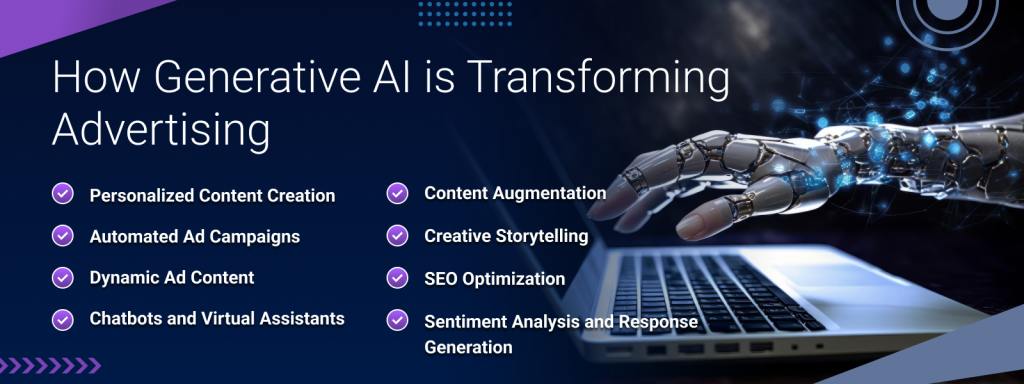 How Generative AI is Transforming Advertising

Personalized Content Creation

Automated Ad Campaigns

Dynamic Ad Content

Chatbots and Virtual Assistants

Content Augmentation

Creative Storytelling

SEO Optimization

Sentiment Analysis and Response Generation